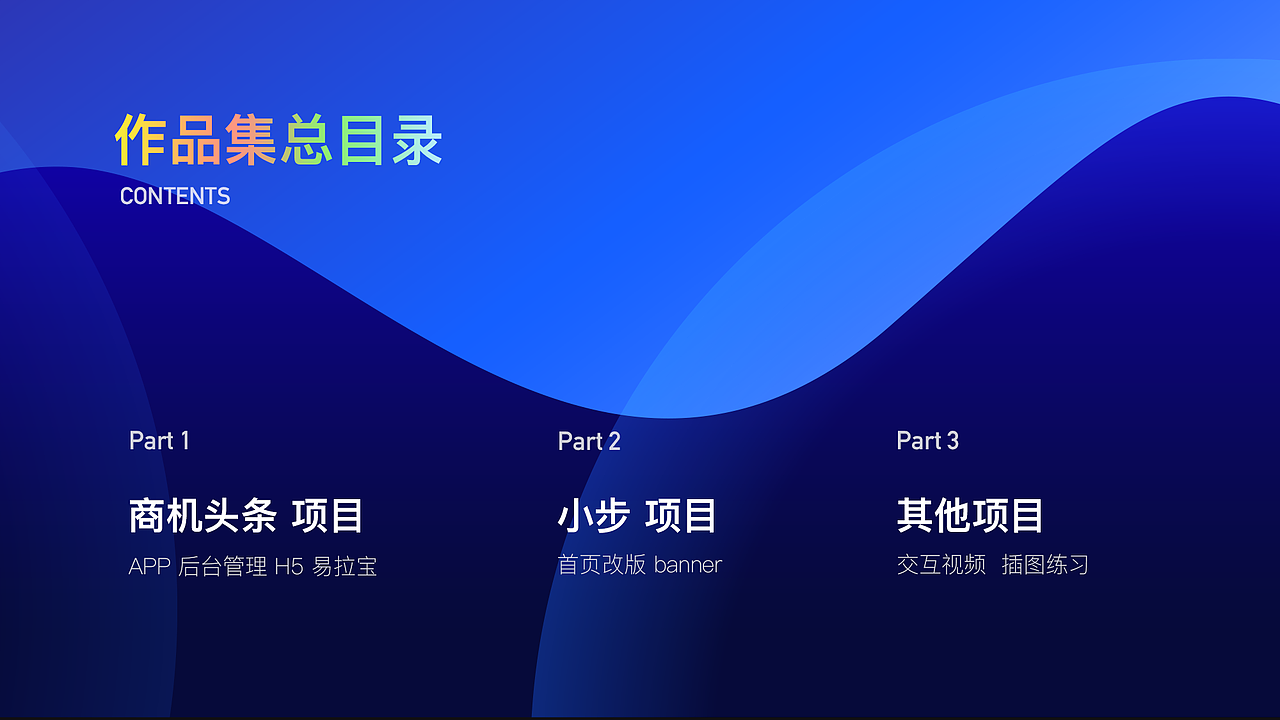 作品集总目录
CONTENTS

Part 1

商机头条 项目

APP 后台管理 H5 易拉宝

Part 2

小步 项目

首页改版 banner

Part 3

其他项目

交互视频 插图练习